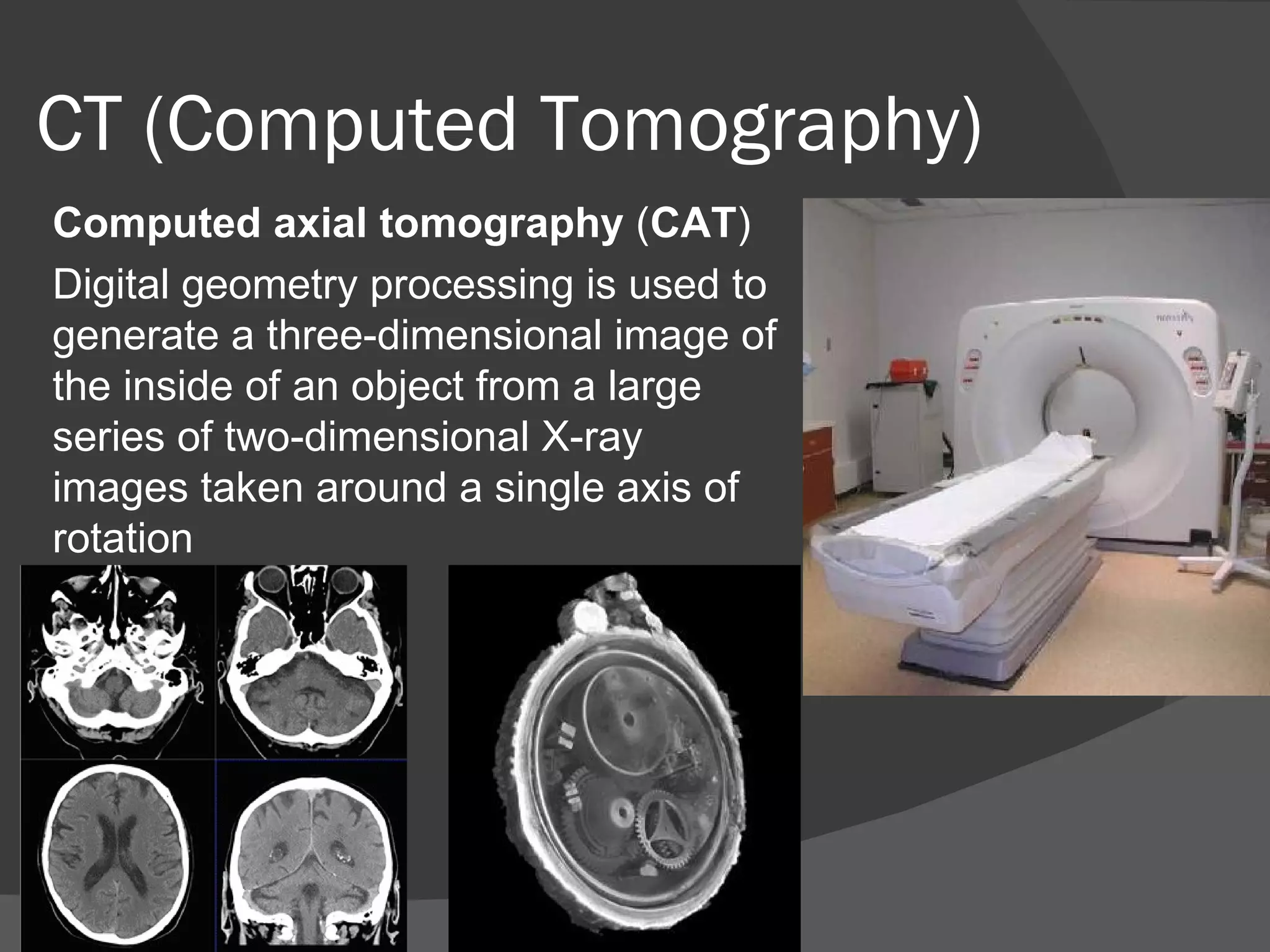 CT (Computed Tomography)

Computed axial tomography (CAT)

Digital geometry processing is used to generate a three-dimensional image of the inside of an object from a large series of two-dimensional X-ray images taken around a single axis of rotation